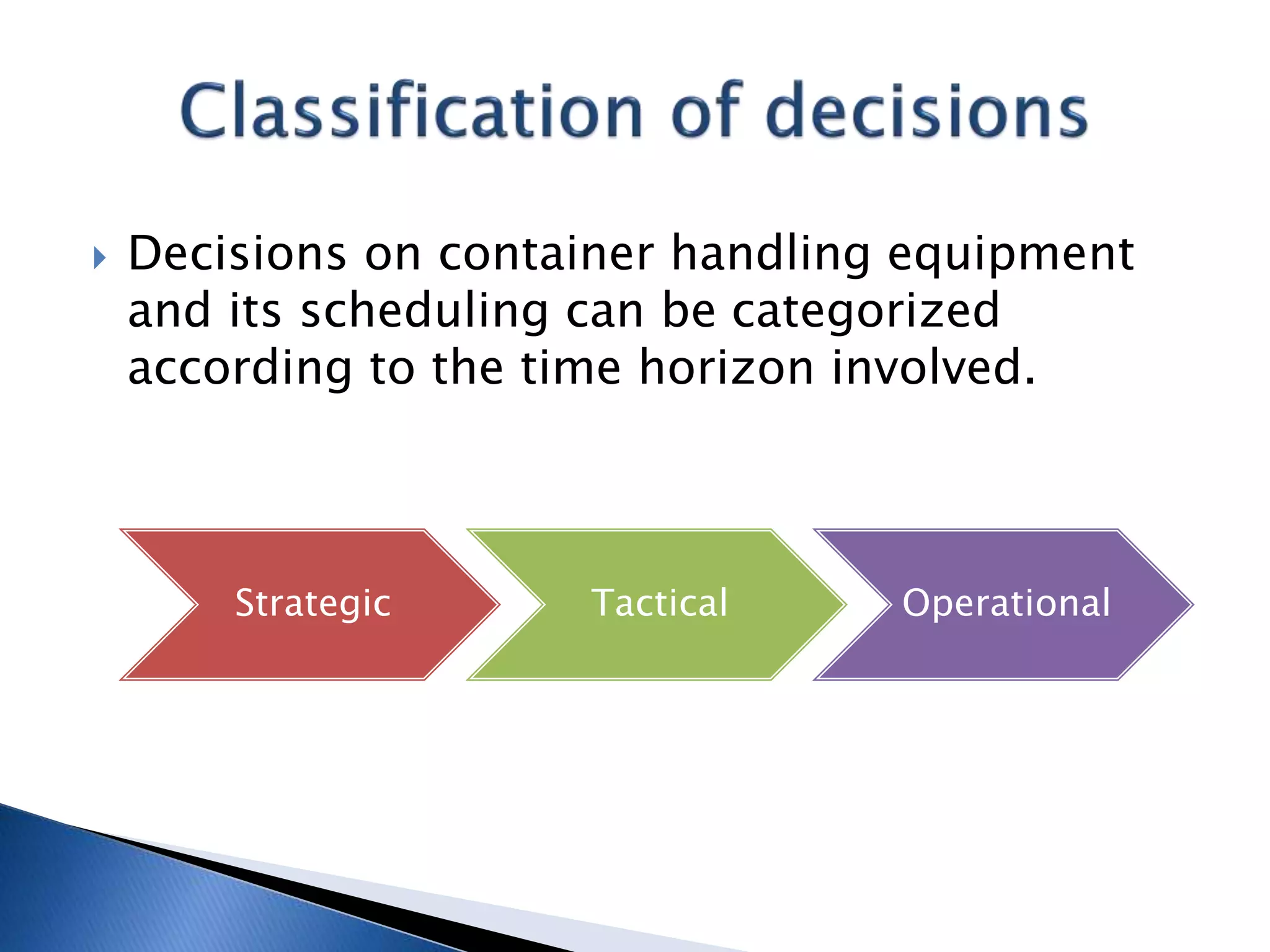 Classification of decisions

Decisions on container handling equipment and its scheduling can be categorized according to the time horizon involved.

Strategic

Tactical

Operational